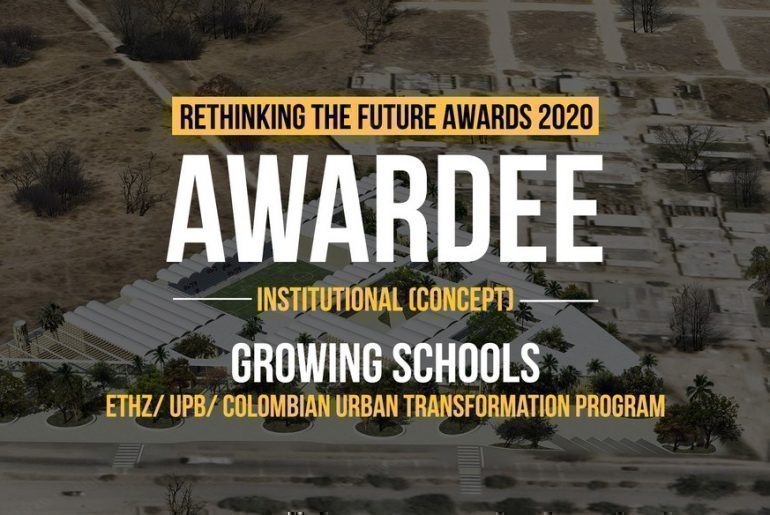 RETHINKING THE FUTURE AWARDS 2020

AWARDEE

INSTITUTIONAL (CONCEPT)

GROWING SCHOOLS

ETHZ/ UPB/ COLOMBIAN URBAN TRANSFORMATION PROGRAM